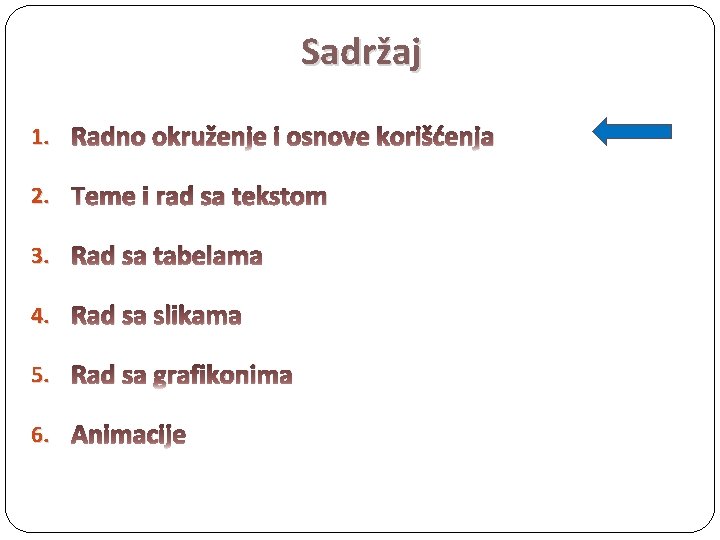 Sadržaj

1. Radno okruženje i osnove korišćenja

2. Teme i rad sa tekstom

3. Rad sa tabelama

4. Rad sa slikama

5. Rad sa grafikonima

6. Animacije